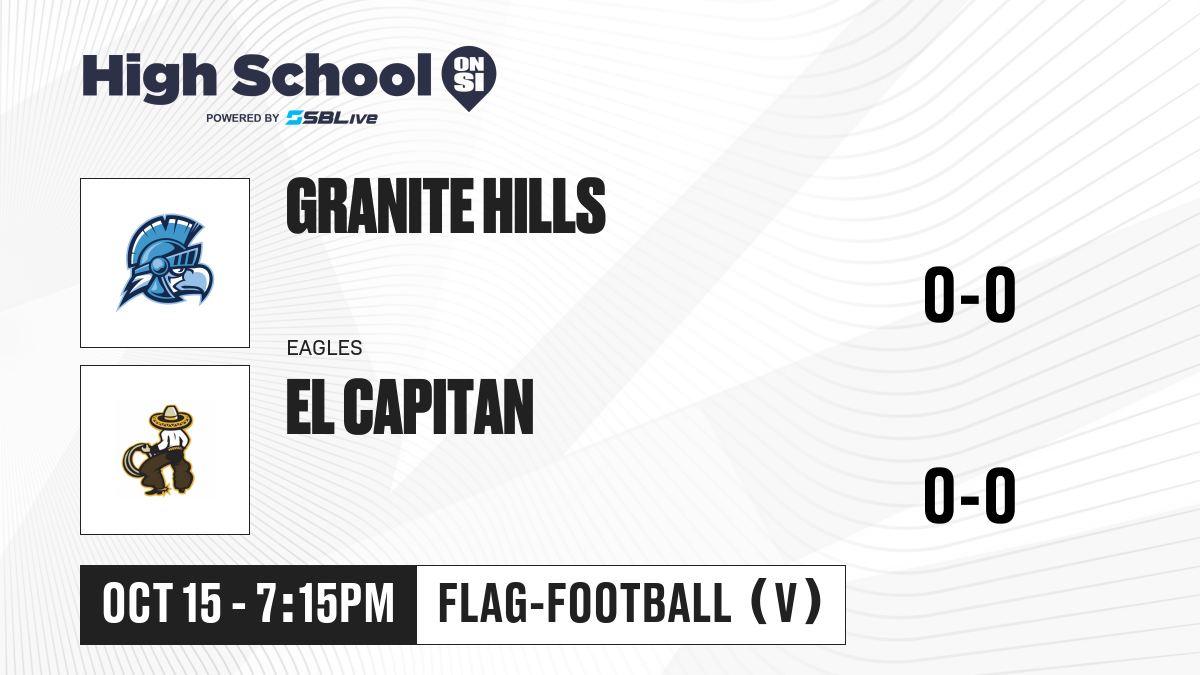 High School ON SI
POWERED BY SBLive

GRANITE HILLS

0-0

EAGLES

EL CAPITAN

0-0

OCT 15 - 7:15PM

FLAG-FOOTBALL (V)